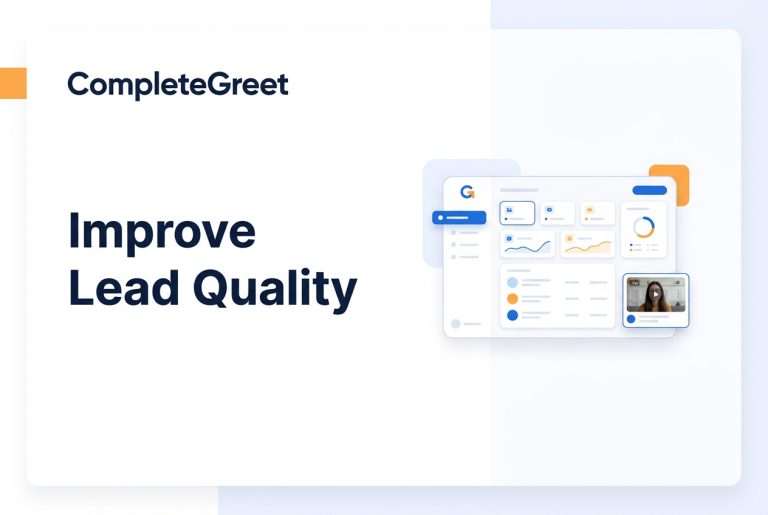 CompleteGreet

Improve Lead Quality

G